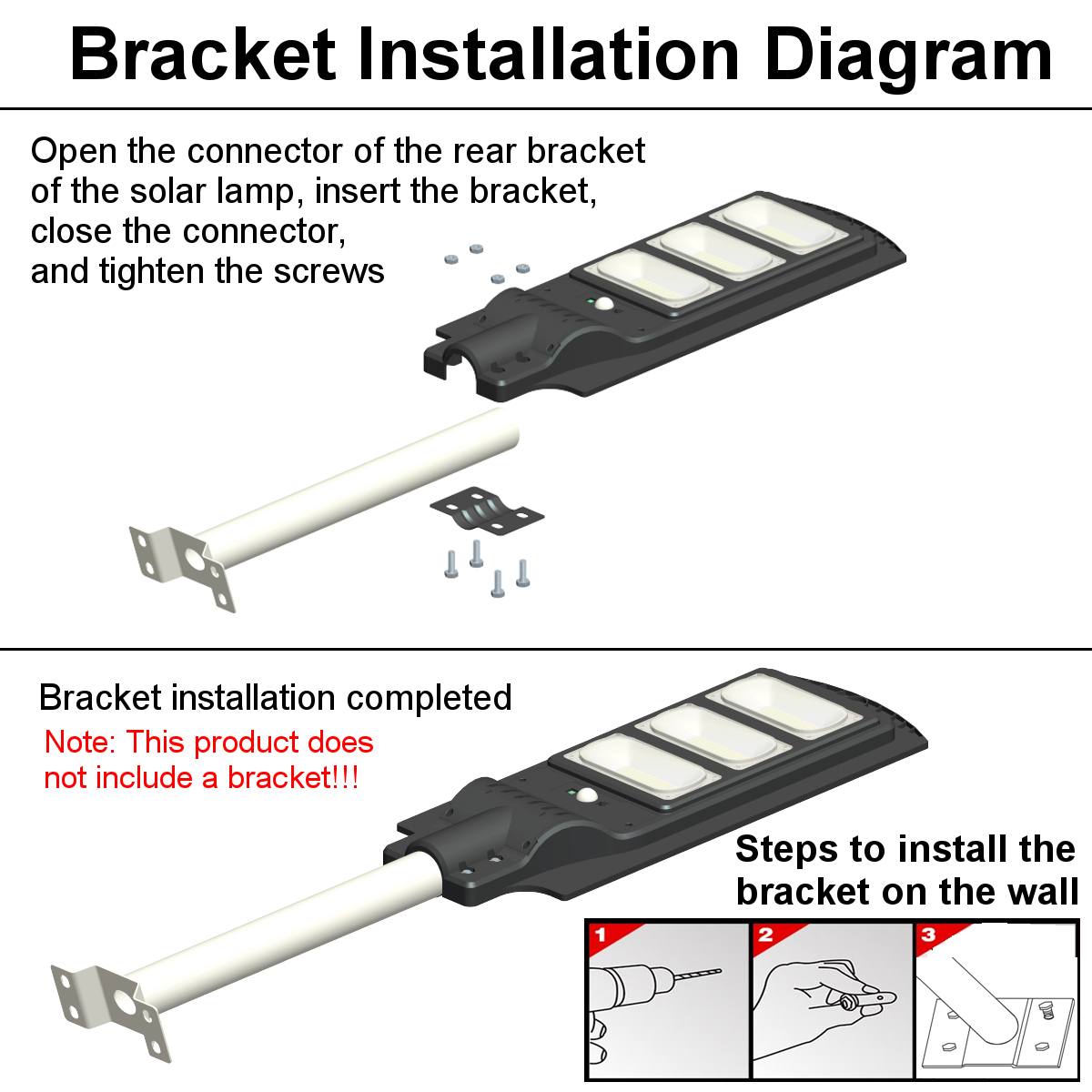 Bracket Installation Diagram

Open the connector of the rear bracket of the solar lamp, insert the bracket, close the connector, and tighten the screws

Bracket installation completed

Note: This product does not include a bracket!!!

Steps to install the bracket on the wall

1

2

3